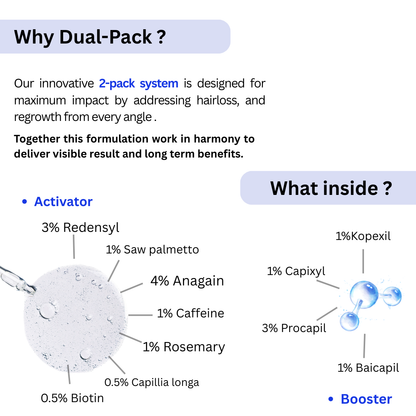 Why Dual-Pack ?

Our innovative 2-pack system is designed for maximum impact by addressing hairloss, and regrowth from every angle .

Together this formulation work in harmony to deliver visible result and long term benefits.

What inside ?

• Activator

3% Redensyl

1% Saw palmetto

4% Anagain

1% Caffeine

1% Rosemary

0.5% Capillia longa

0.5% Biotin

1%Kopexil

1% Capixyl

3% Procapil

1% Baicapil

• Booster